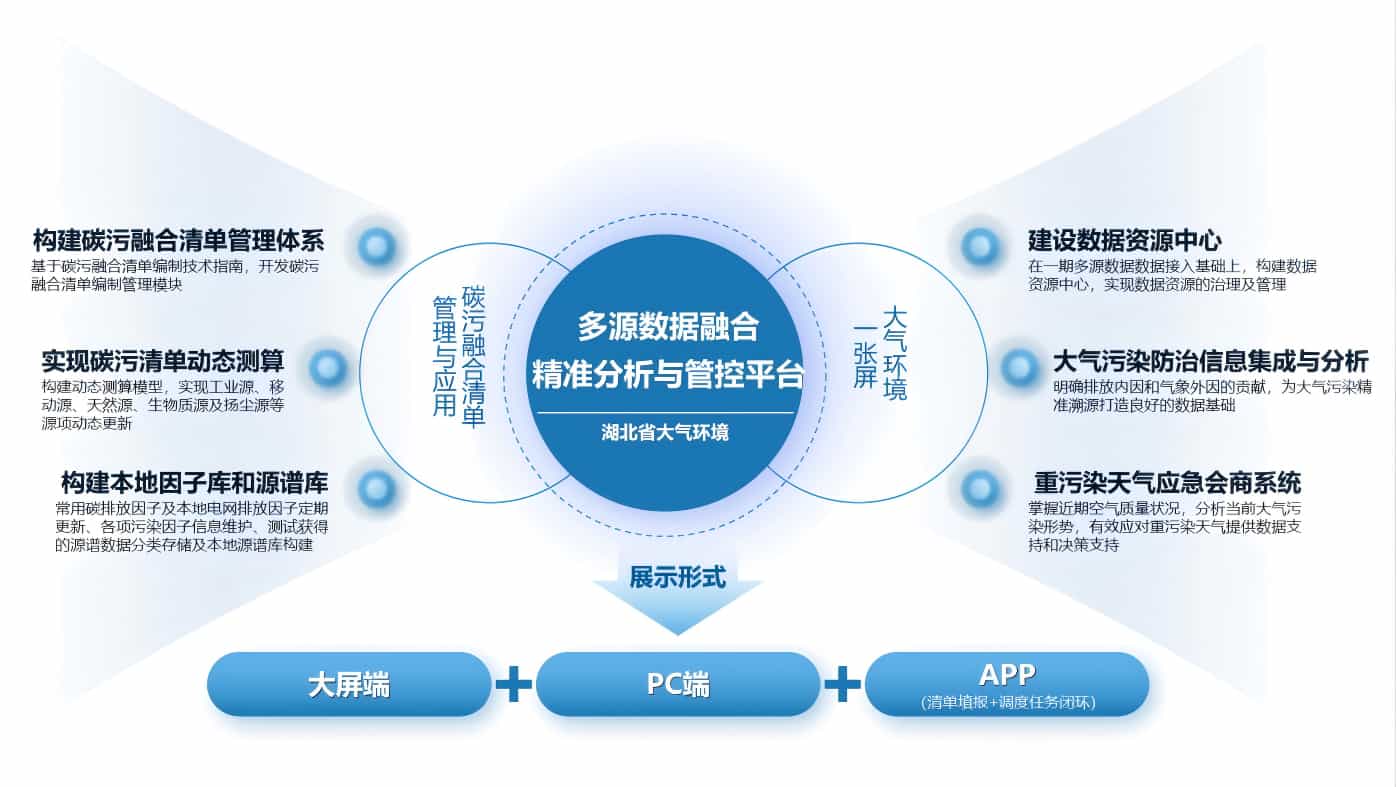 构建碳污融合清单管理体系
基于碳污融合清单编制技术指南，开发碳污融合清单编制管理模块

实现碳污清单动态测算
构建动态测算模型，实现工业源、移动源、天然源、生物质源及扬尘源等源项动态更新

构建本地因子库和源谱库
常用碳排放因子及本地电网排放因子定期更新、各项污染因子信息维护、测试获得的源谱数据分类存储及本地源谱库构建

碳污融合清单管理与应用

多源数据融合
精准分析与管控平台
湖北省大气环境

大气环境一张屏

建设数据资源中心
在一期多源数据数据接入基础上，构建数据资源中心，实现数据资源的治理及管理

大气污染防治信息集成与分析
明确排放内因和气象外因的贡献，为大气污染精准溯源打造良好的数据基础

重污染天气应急会商系统
掌握近期空气质量状况，分析当前大气污染形势，有效应对重污染天气提供数据支持和决策支持

展示形式

大屏端 + PC端 + APP
(清单填报+调度任务闭环)